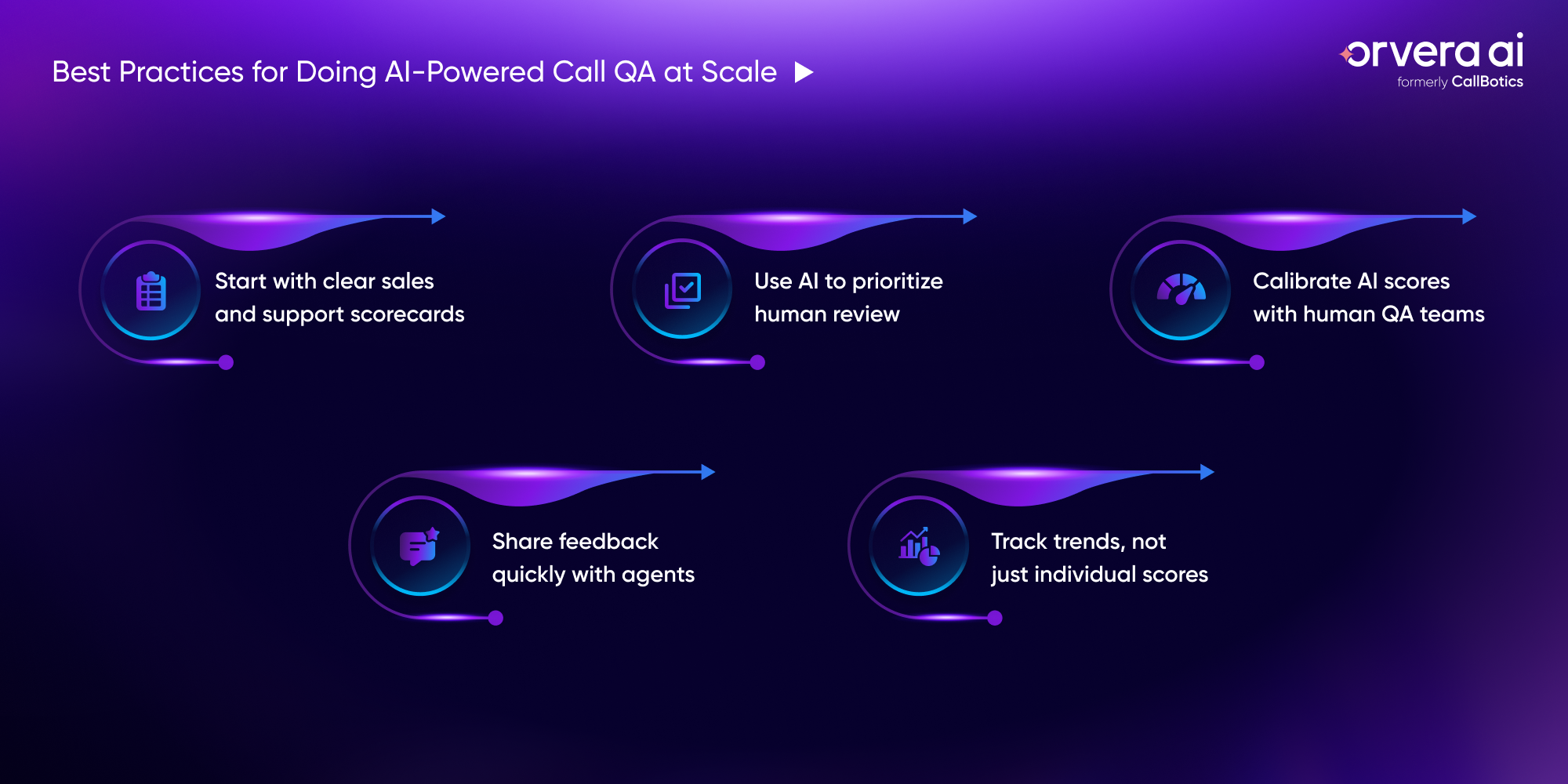 Best Practices for Doing AI-Powered Call QA at Scale

orvera ai
formerly CallBotics

Start with clear sales and support scorecards

Use AI to prioritize human review

Calibrate AI scores with human QA teams

Share feedback quickly with agents

Track trends, not just individual scores